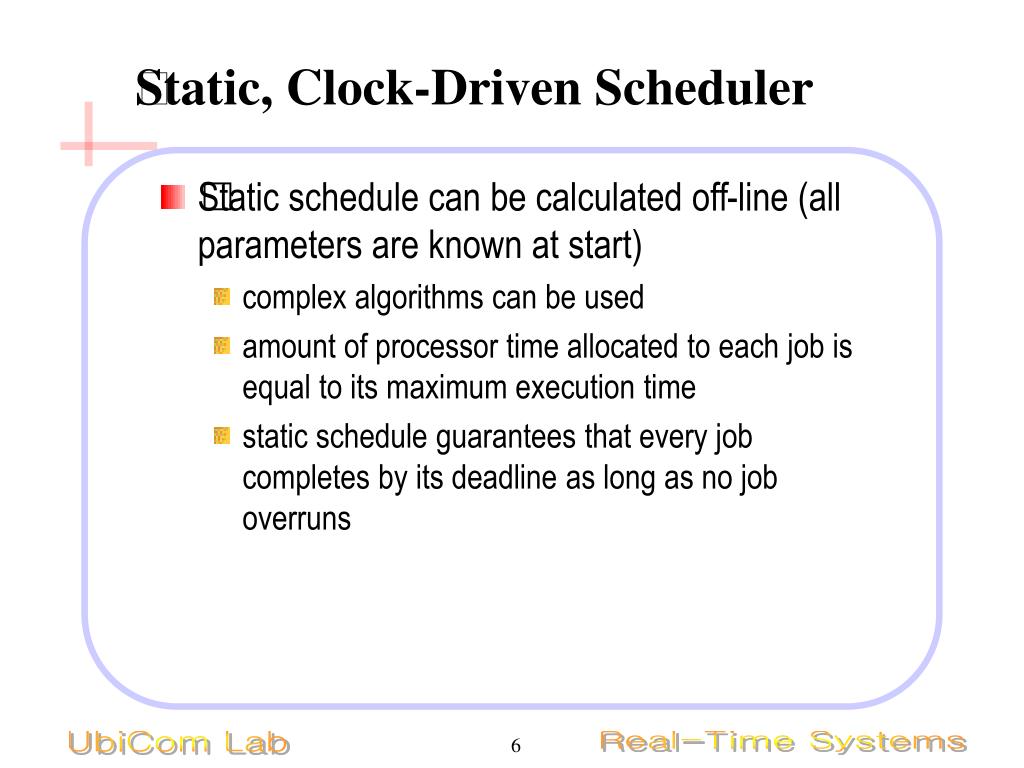 Static, Clock-Driven Scheduler

Static schedule can be calculated off-line (all parameters are known at start)

complex algorithms can be used

amount of processor time allocated to each job is equal to its maximum execution time

static schedule guarantees that every job completes by its deadline as long as no job overruns

UbiCom Lab

6

Real-Time Systems